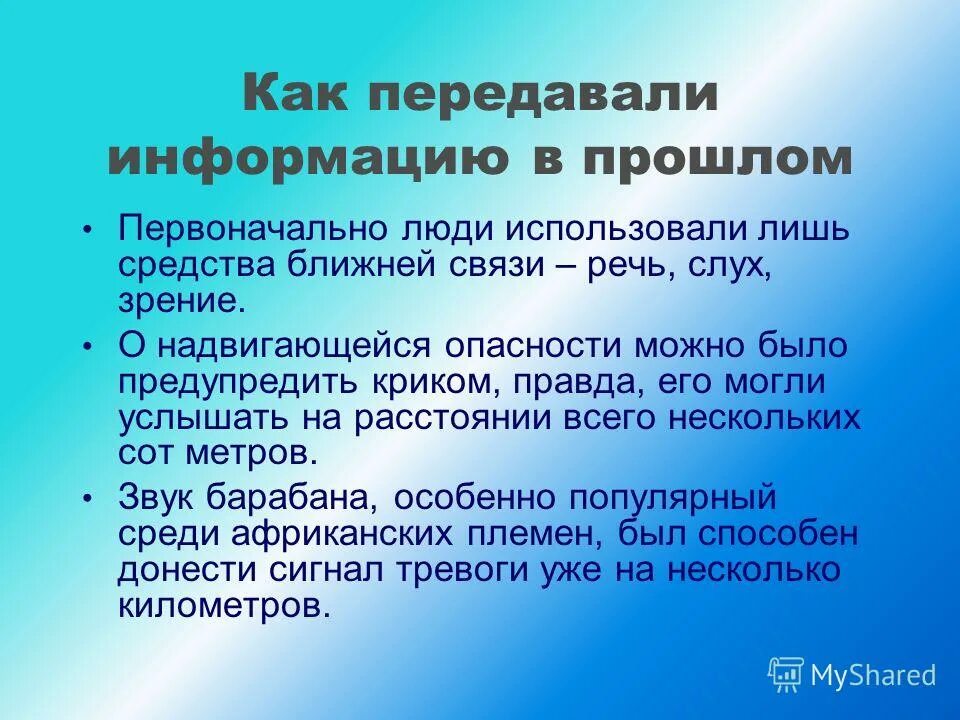 Как передавали информацию в прошлом

• Первоначально люди использовали лишь средства ближней связи – речь, слух, зрение.
• О надвигающейся опасности можно было предупредить криком, правда, его могли услышать на расстоянии всего нескольких сот метров.
• Звук барабана, особенно популярный среди африканских племен, был способен донести сигнал тревоги уже на несколько километров.

MyShared